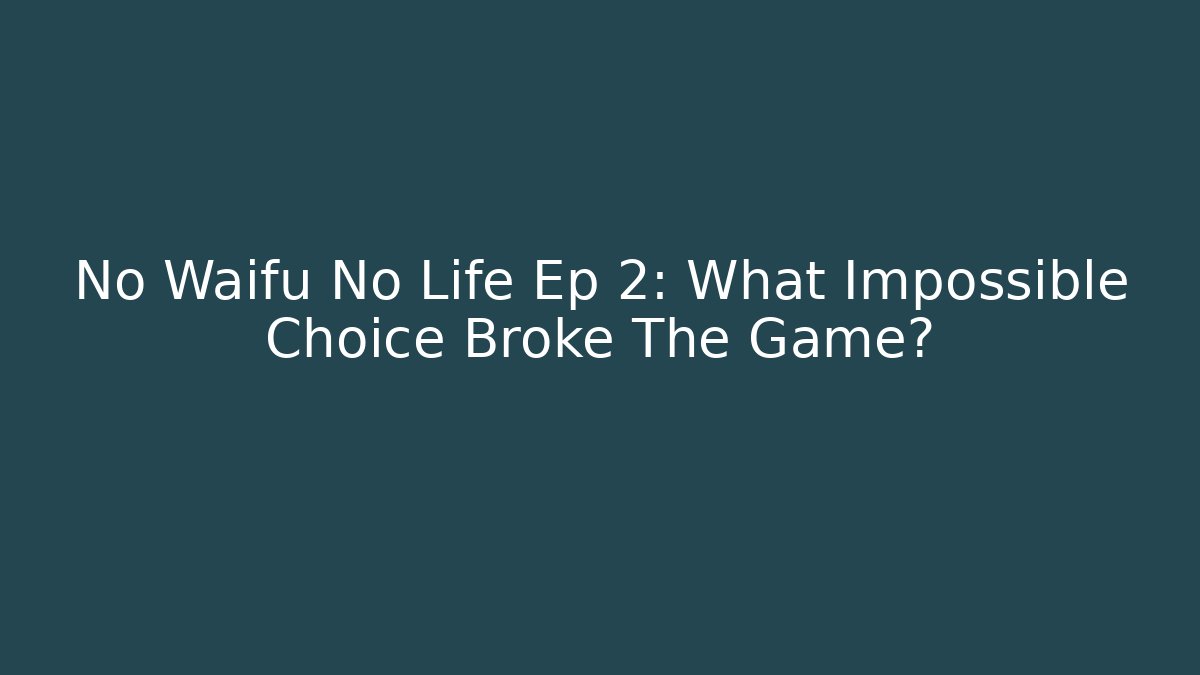 No Waifu No Life Ep 2: What Impossible Choice Broke The Game?